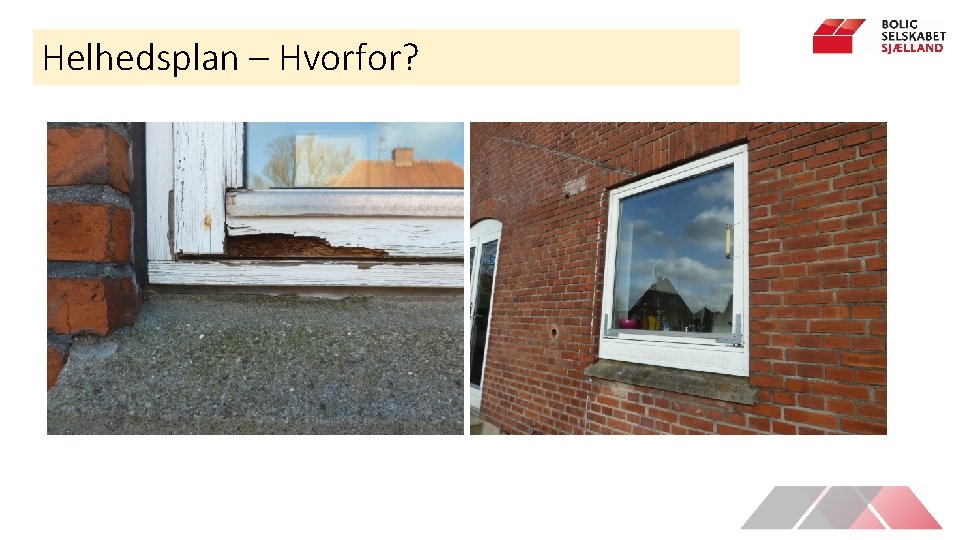 Helhedsplan – Hvorfor?

BOLIG
SELSKABET
SJÆLLAND